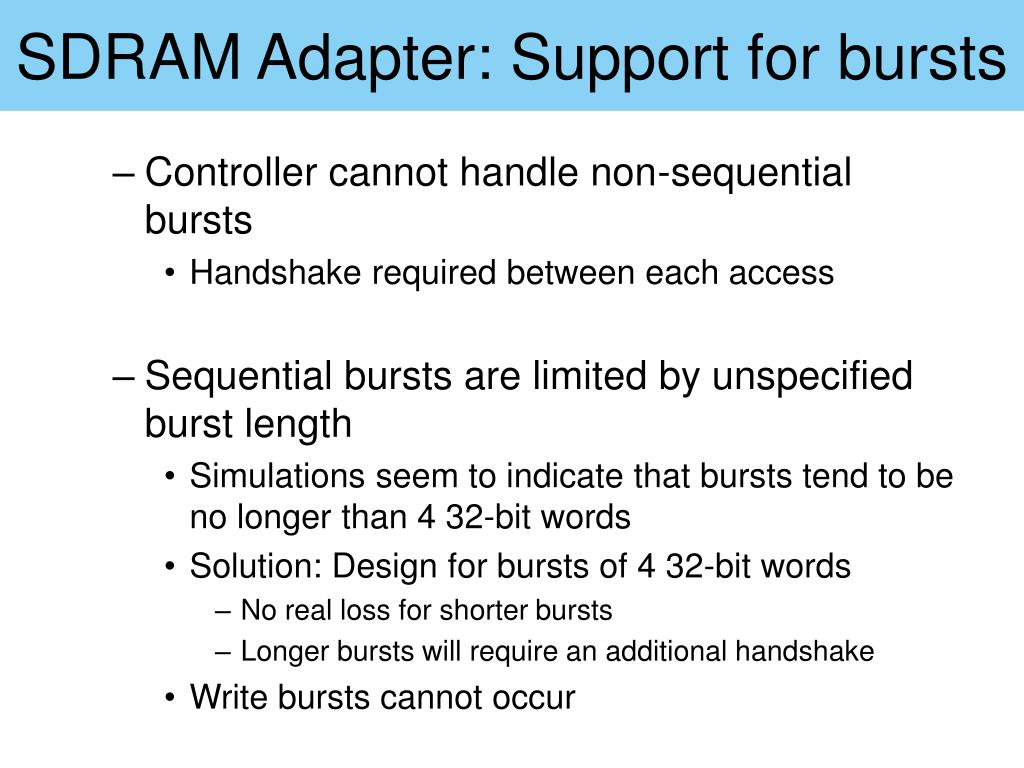 SDRAM Adapter: Support for bursts

– Controller cannot handle non-sequential bursts
• Handshake required between each access

– Sequential bursts are limited by unspecified burst length
• Simulations seem to indicate that bursts tend to be no longer than 4 32-bit words
• Solution: Design for bursts of 4 32-bit words
– No real loss for shorter bursts
– Longer bursts will require an additional handshake
• Write bursts cannot occur